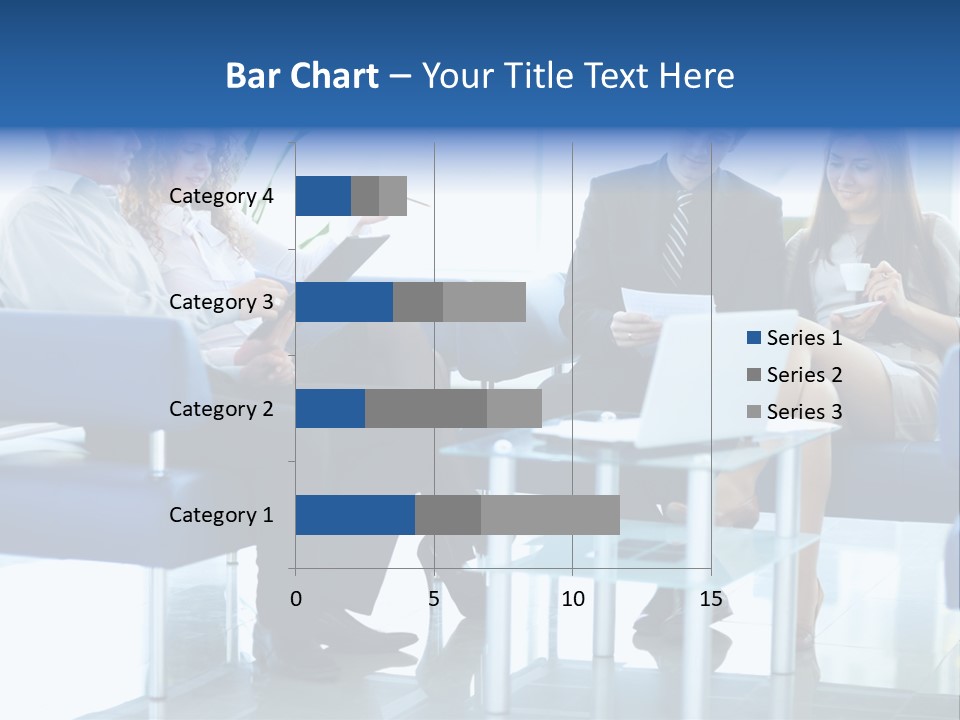 Bar Chart – Your Title Text Here

Category 4
Category 3
Category 2
Category 1

0
5
10
15

Series 1
Series 2
Series 3